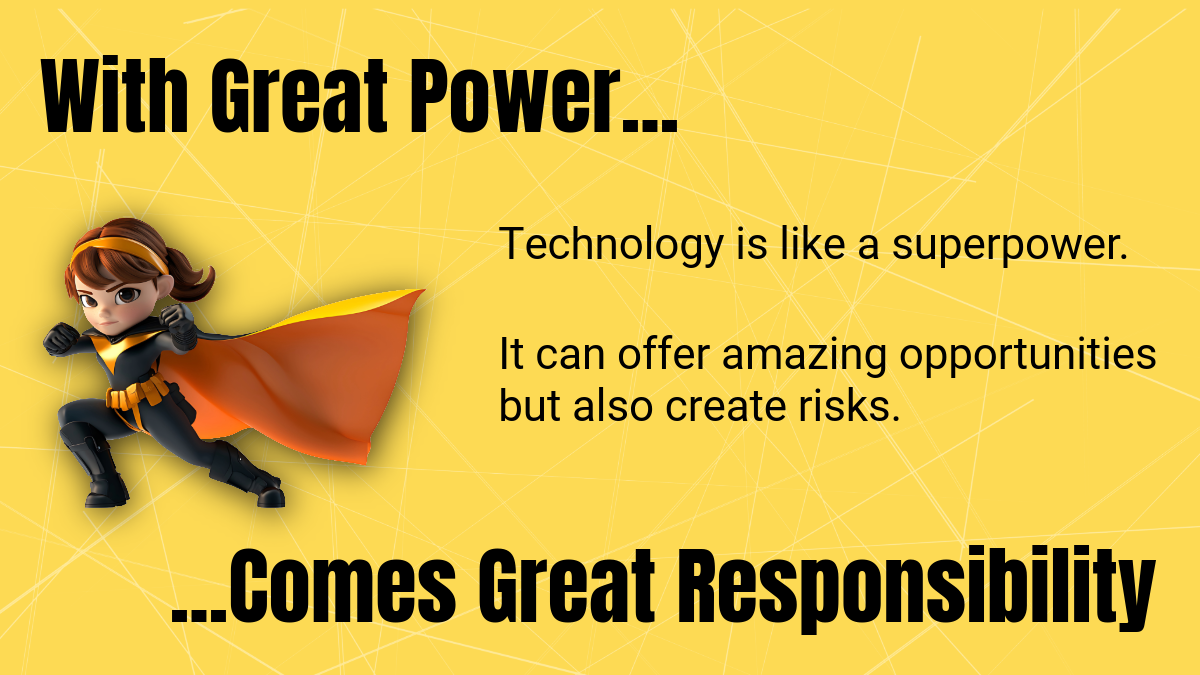 With Great Power...

Technology is like a superpower.

It can offer amazing opportunities but also create risks.

...Comes Great Responsibility